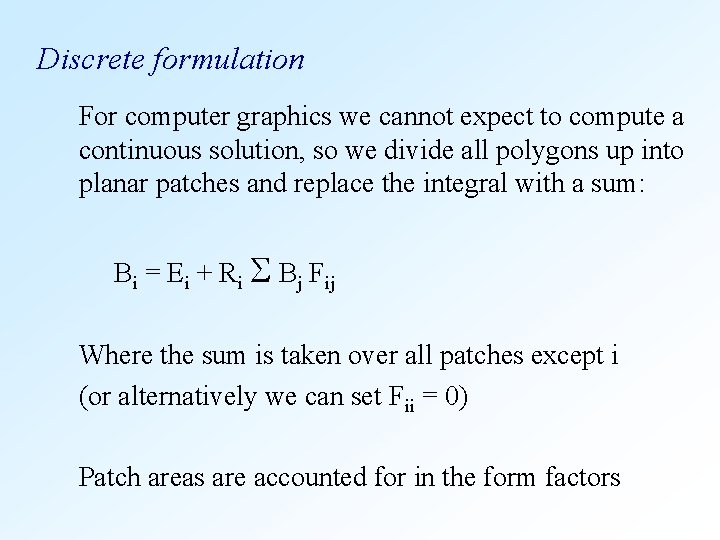 Discrete formulation

For computer graphics we cannot expect to compute a continuous solution, so we divide all polygons up into planar patches and replace the integral with a sum:

$B_i = E_i + R_i \sum B_j F_{ij}$

Where the sum is taken over all patches except i
(or alternatively we can set $F_{ii} = 0$)

Patch areas are accounted for in the form factors